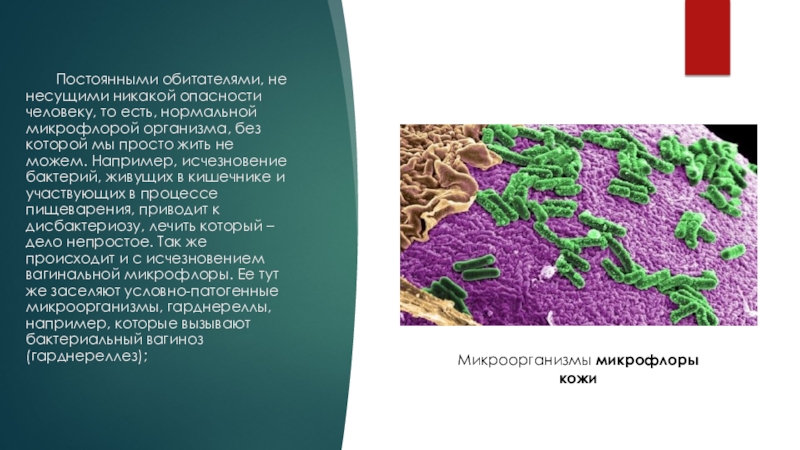 Постоянными обитателями, не несущими никакой опасности человеку, то есть, нормальной микрофлорой организма, без которой мы просто жить не можем. Например, исчезновение бактерий, живущих в кишечнике и участвующих в процессе пищеварения, приводит к дисбактериозу, лечить который – дело непростое. Так же происходит и с исчезновением вагинальной микрофлоры. Ее тут же заселяют условно-патогенные микроорганизмы, гарднереллы, например, которые вызывают бактериальный вагиноз (гарднереллез);

Микроорганизмы микрофлоры кожи